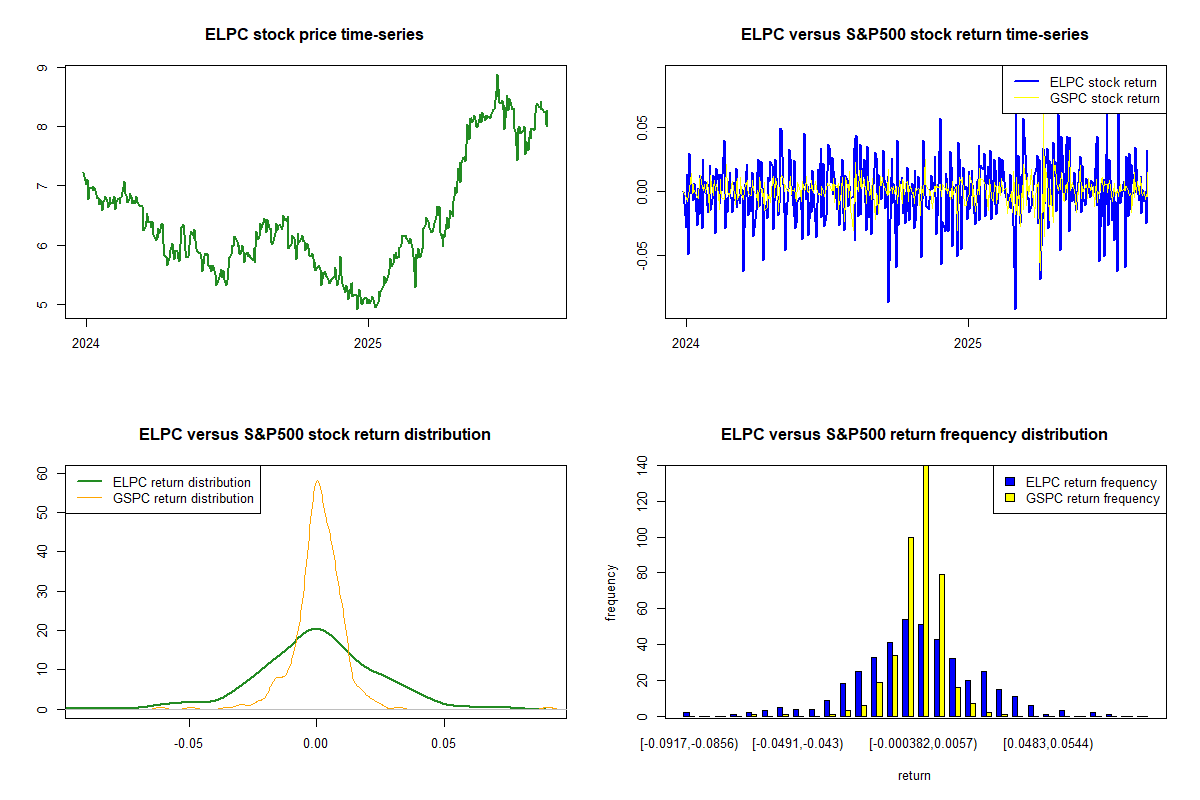 ELPC stock price time-series

9
8
7
6
5
2024
2025

ELPC versus S&P500 stock return time-series

ELPC stock return
GSPC stock return

0.05
0.00
-0.05
2024
2025

ELPC versus S&P500 stock return distribution

ELPC return distribution
GSPC return distribution

60
50
40
30
20
10
0
-0.05
0.00
0.05

ELPC versus S&P500 return frequency distribution

ELPC return frequency
GSPC return frequency

frequency
140
120
100
80
60
40
20
0
[-0.0917,-0.0856)
[-0.0491,-0.043)
[-0.000382,0.0057)
[0.0483,0.0544)
return